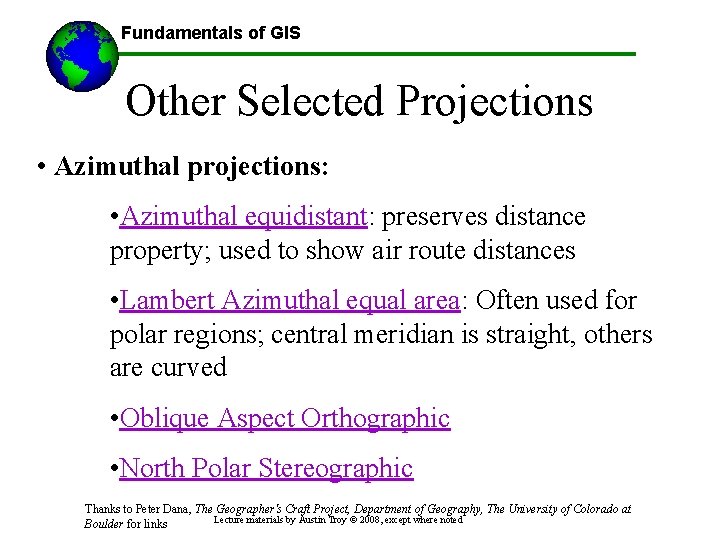 Fundamentals of GIS

Other Selected Projections

• Azimuthal projections:

•Azimuthal equidistant: preserves distance property; used to show air route distances

•Lambert Azimuthal equal area: Often used for polar regions; central meridian is straight, others are curved

•Oblique Aspect Orthographic

•North Polar Stereographic

Thanks to Peter Dana, The Geographer's Craft Project, Department of Geography, The University of Colorado at Boulder for links

Lecture materials by Austin Troy © 2008, except where noted